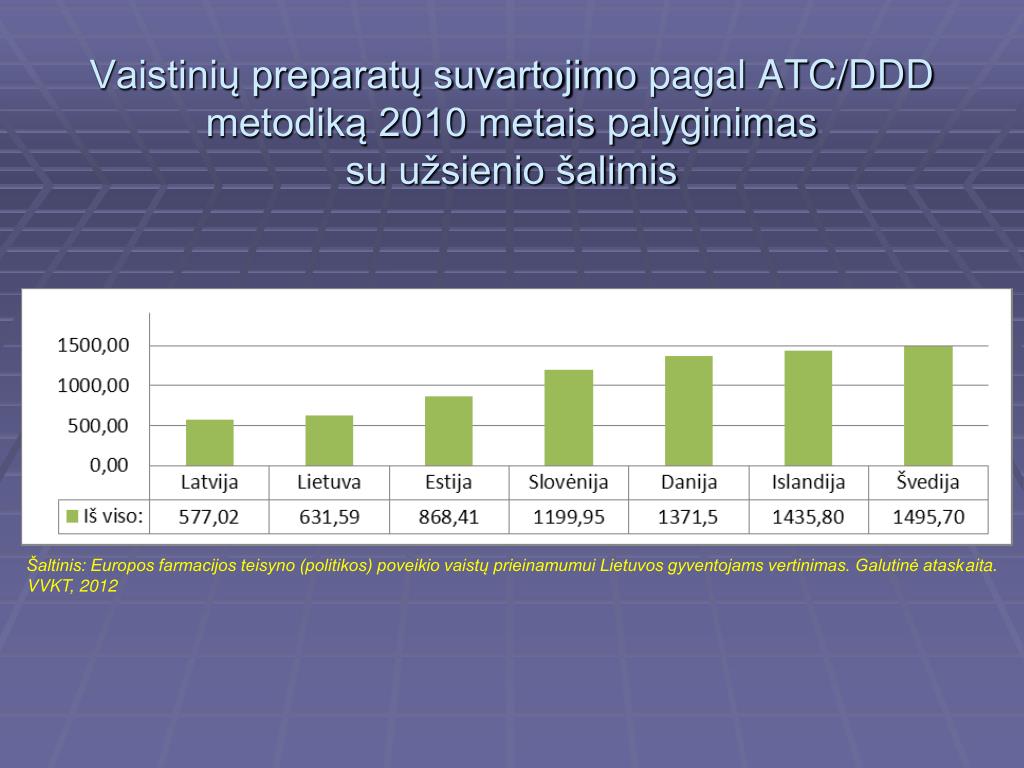 Vaistinių preparatų suvartojimo pagal ATC/DDD metodiką 2010 metais palyginimas su užsienio šalimis

1500,00
1000,00
500,00
0,00

| | Latvija | Lietuva | Estija | Slovėnija | Danija | Islandija | Švedija |
|---|---|---|---|---|---|---|---|
| Iš viso: | 577,02 | 631,59 | 868,41 | 1199,95 | 1371,5 | 1435,80 | 1495,70 |

Šaltinis: Europos farmacijos teisyno (politikos) poveikio vaistų prieinamumui Lietuvos gyventojams vertinimas. Galutinė ataskaita. VVKT, 2012